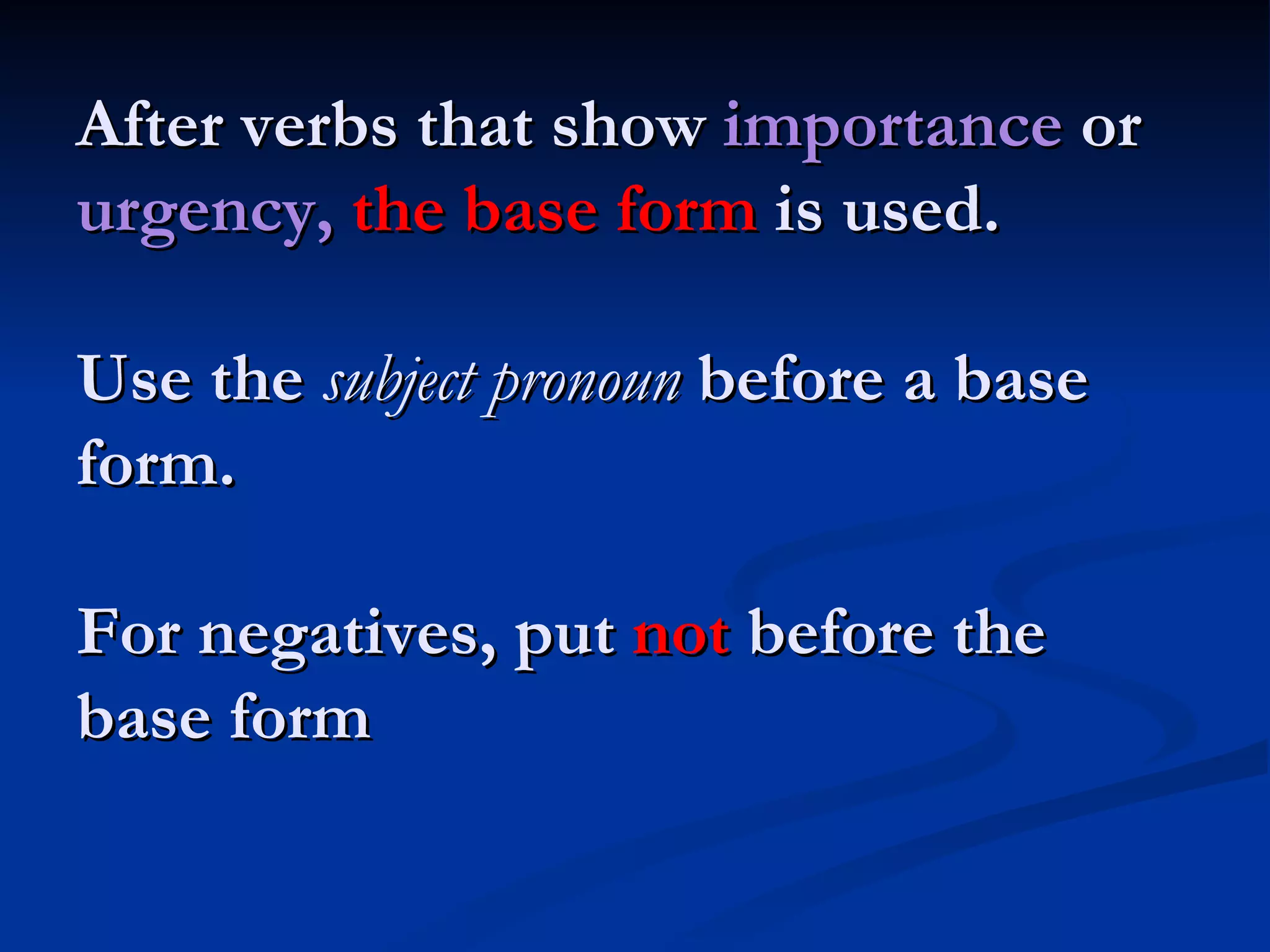 After verbs that show importance or urgency, the base form is used.

Use the subject pronoun before a base form.

For negatives, put not before the base form